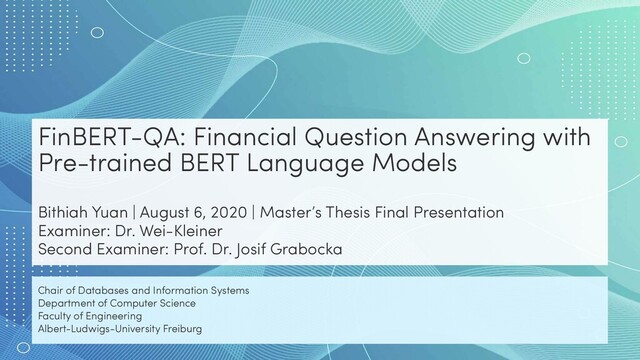 FinBERT-QA: Financial Question Answering with Pre-trained BERT Language Models

Bithiah Yuan | August 6, 2020 | Master's Thesis Final Presentation
Examiner: Dr. Wei-Kleiner
Second Examiner: Prof. Dr. Josif Grabocka

Chair of Databases and Information Systems
Department of Computer Science
Faculty of Engineering
Albert-Ludwigs-University Freiburg